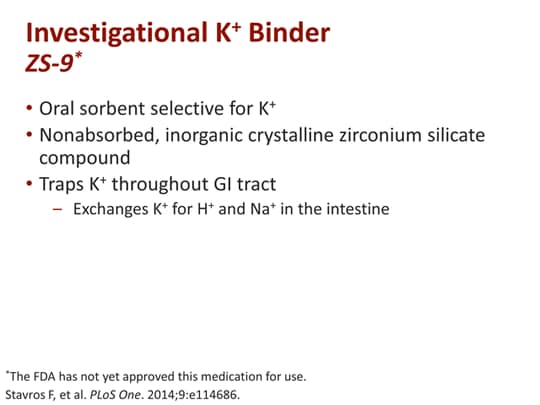 Investigational $K^+$ Binder
ZS-9*

• Oral sorbent selective for $K^+$
• Nonabsorbed, inorganic crystalline zirconium silicate compound
• Traps $K^+$ throughout GI tract
– Exchanges $K^+$ for $H^+$ and $Na^+$ in the intestine

*The FDA has not yet approved this medication for use.
Stavros F, et al. PLoS One. 2014;9:e114686.